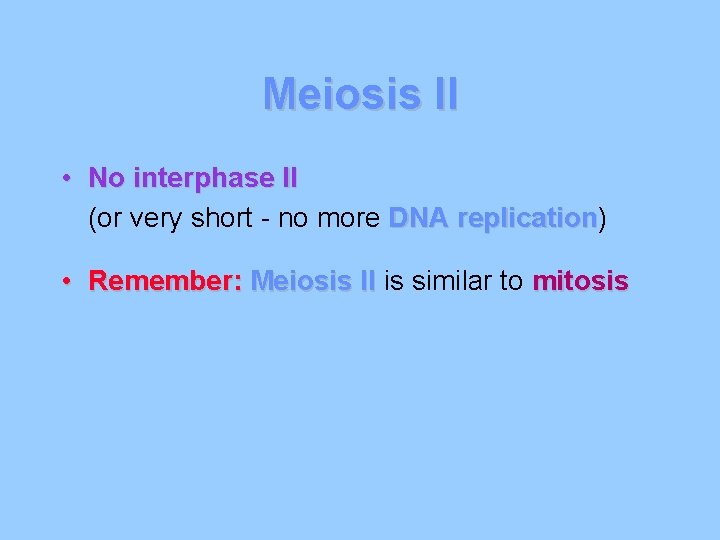 Meiosis II

• No interphase II
(or very short - no more DNA replication)

• Remember: Meiosis II is similar to mitosis